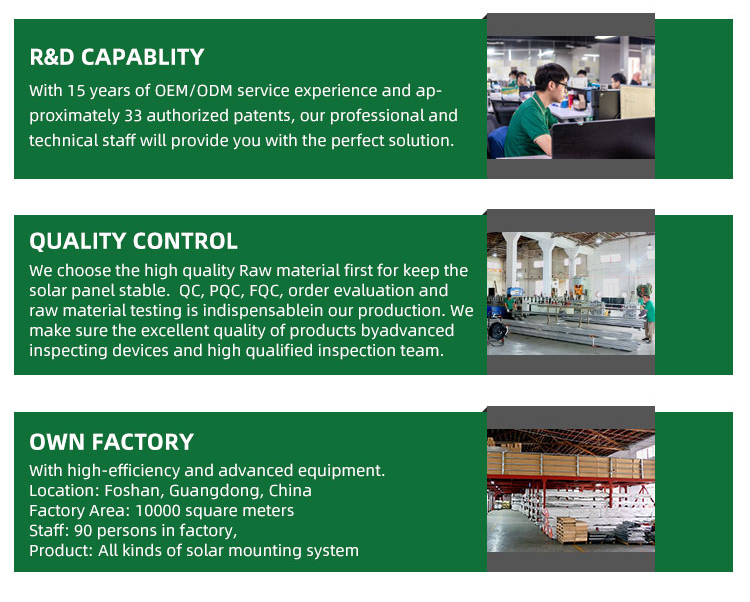 R&D CAPABLITY

With 15 years of OEM/ODM service experience and approximately 33 authorized patents, our professional and technical staff will provide you with the perfect solution.

QUALITY CONTROL

We choose the high quality Raw material first for keep the solar panel stable. QC, PQC, FQC, order evaluation and raw material testing is indispensablein our production. We make sure the excellent quality of products byadvanced inspecting devices and high qualified inspection team.

OWN FACTORY

With high-efficiency and advanced equipment.
Location: Foshan, Guangdong, China
Factory Area: 10000 square meters
Staff: 90 persons in factory,
Product: All kinds of solar mounting system